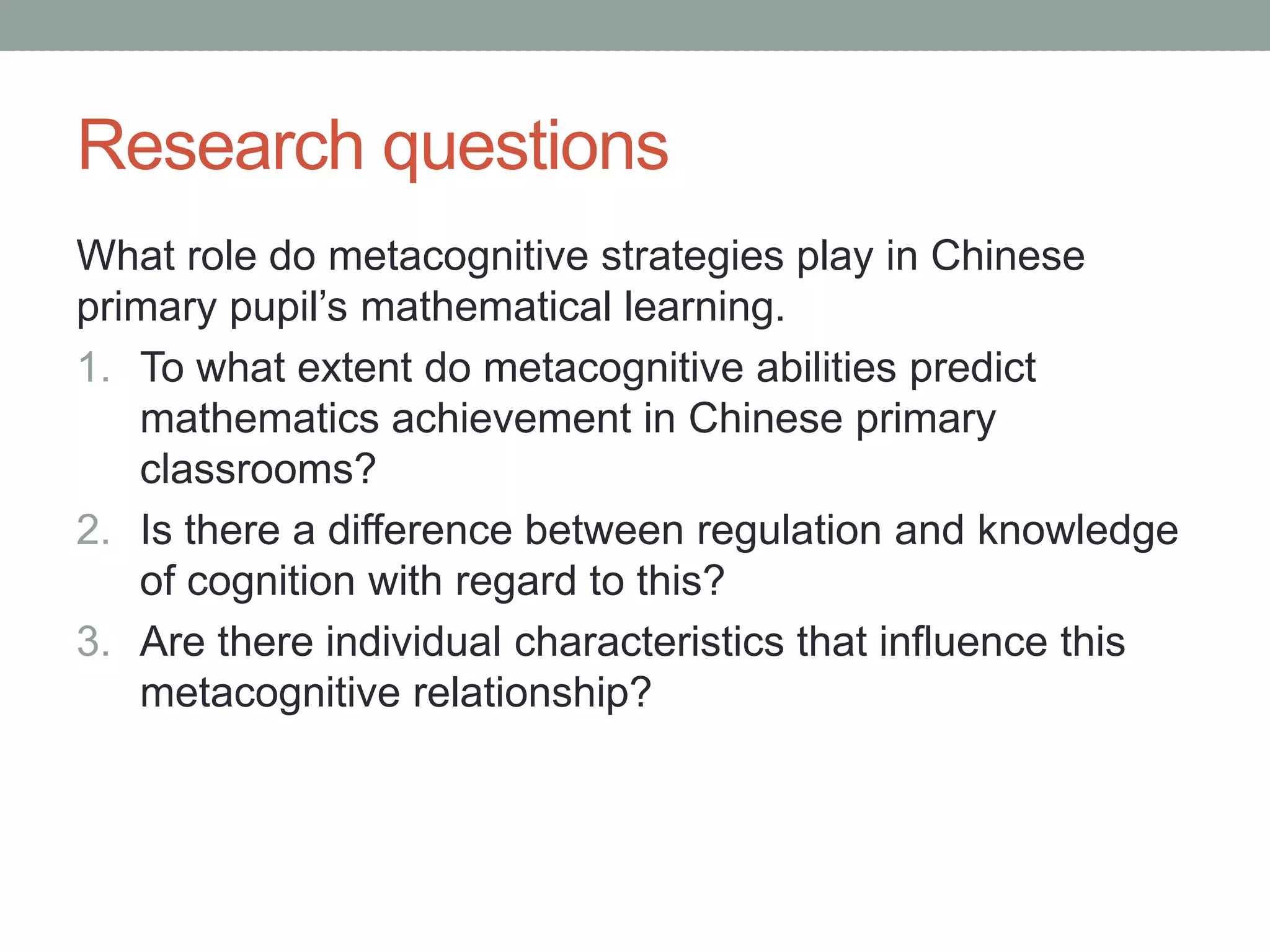 Research questions

What role do metacognitive strategies play in Chinese primary pupil’s mathematical learning.

1. To what extent do metacognitive abilities predict mathematics achievement in Chinese primary classrooms?
2. Is there a difference between regulation and knowledge of cognition with regard to this?
3. Are there individual characteristics that influence this metacognitive relationship?